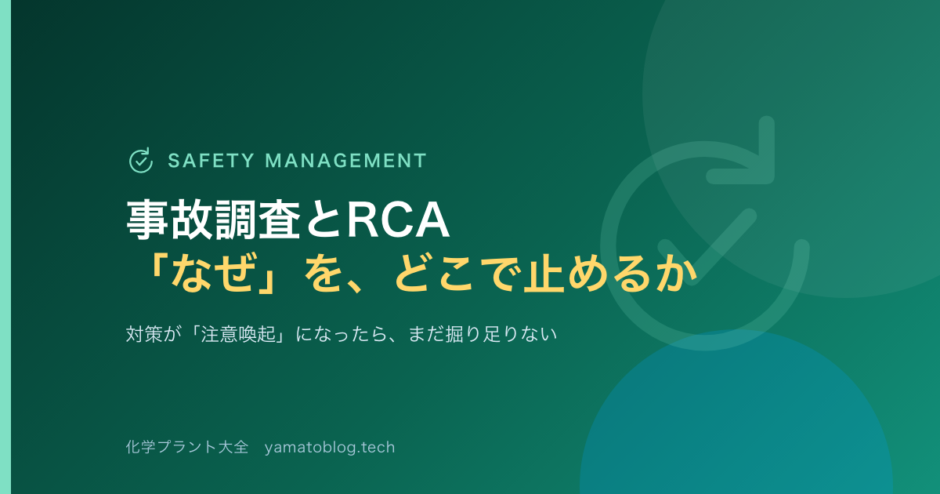 SAFETY MANAGEMENT

事故調査とRCA
「なぜ」を、どこで止めるか

対策が「注意喚起」になったら、まだ掘り足りない

化学プラント大全　yamatoblog.tech